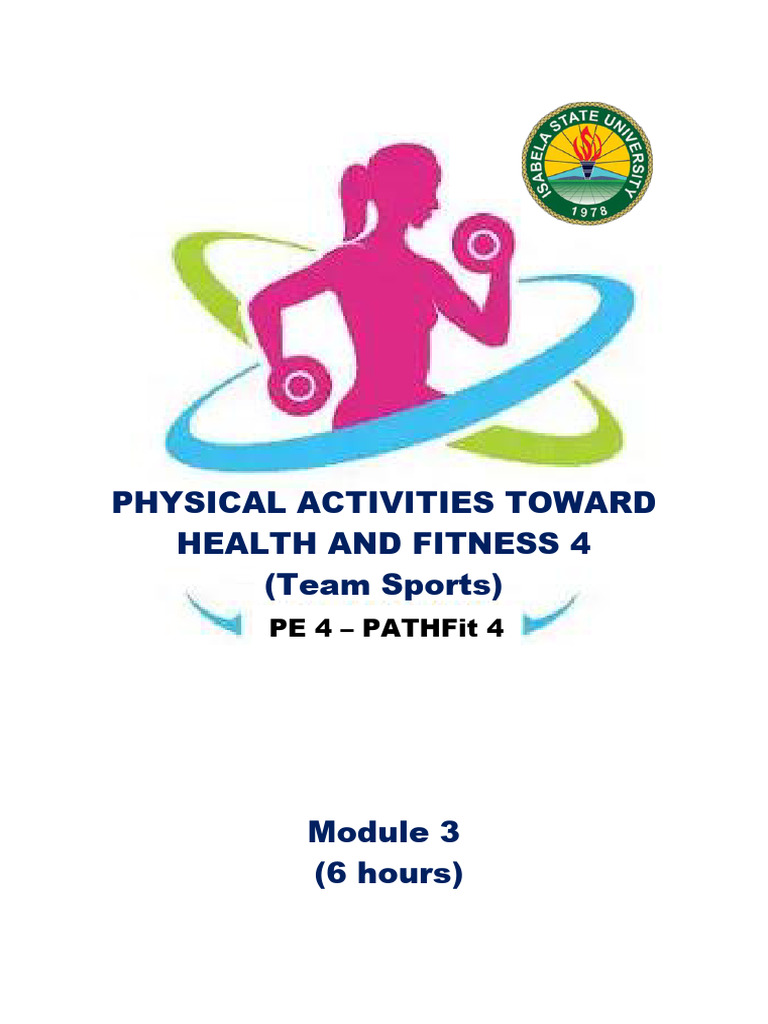 ISABELA STATE UNIVERSITY
1978

PHYSICAL ACTIVITIES TOWARD HEALTH AND FITNESS 4
(Team Sports)
PE 4 – PATHFit 4

Module 3
(6 hours)